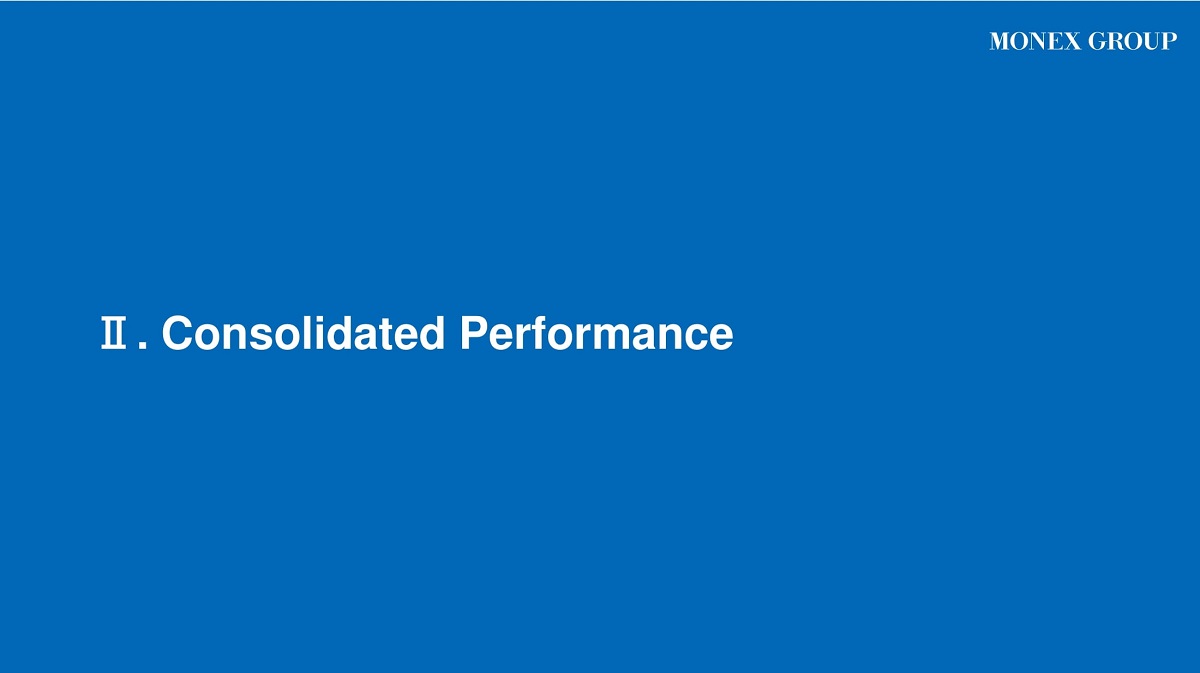 MONEX GROUP

Ⅱ. Consolidated Performance